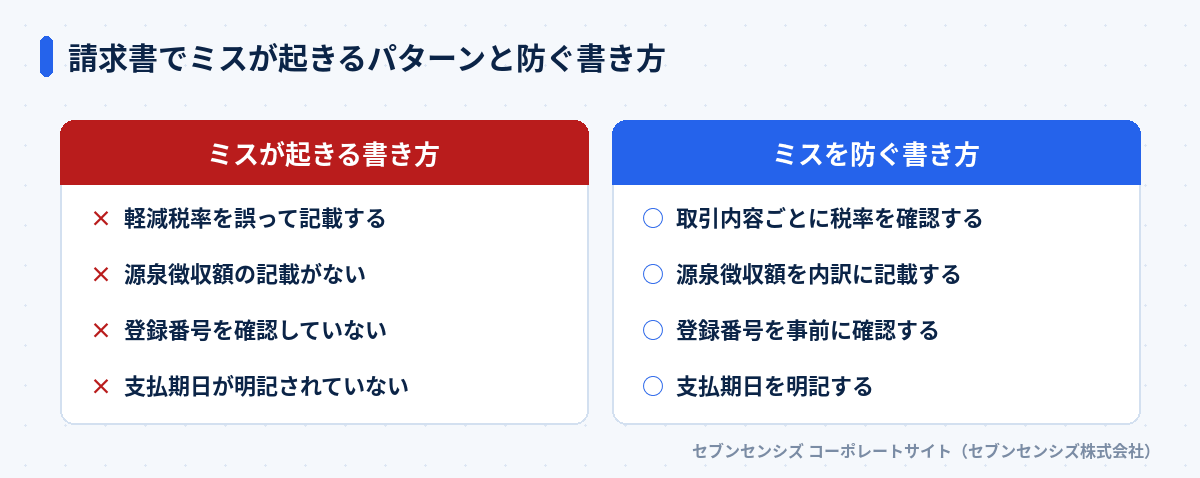 請求書でミスが起きるパターンと防ぐ書き方

ミスが起きる書き方

× 軽減税率を誤って記載する
× 源泉徴収額の記載がない
× 登録番号を確認していない
× 支払期日が明記されていない

ミスを防ぐ書き方

○ 取引内容ごとに税率を確認する
○ 源泉徴収額を内訳に記載する
○ 登録番号を事前に確認する
○ 支払期日を明記する

セブンセンシズ コーポレートサイト（セブンセンシズ株式会社）